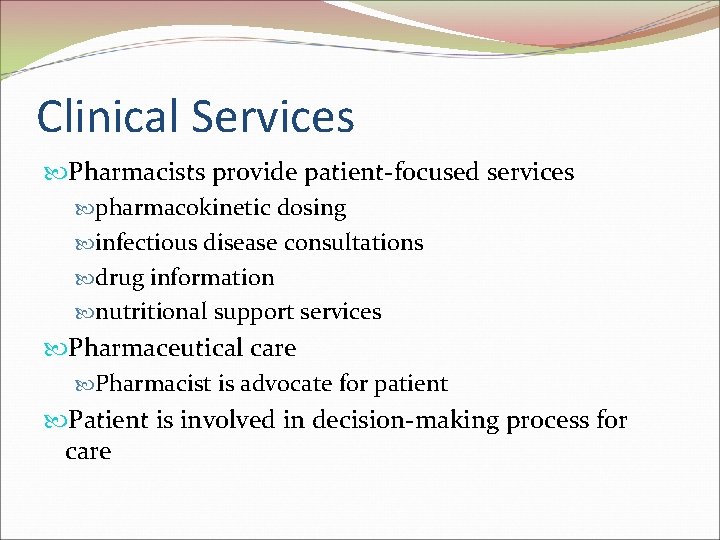 Clinical Services

Pharmacists provide patient-focused services

pharmacokinetic dosing

infectious disease consultations

drug information

nutritional support services

Pharmaceutical care

Pharmacist is advocate for patient

Patient is involved in decision-making process for care